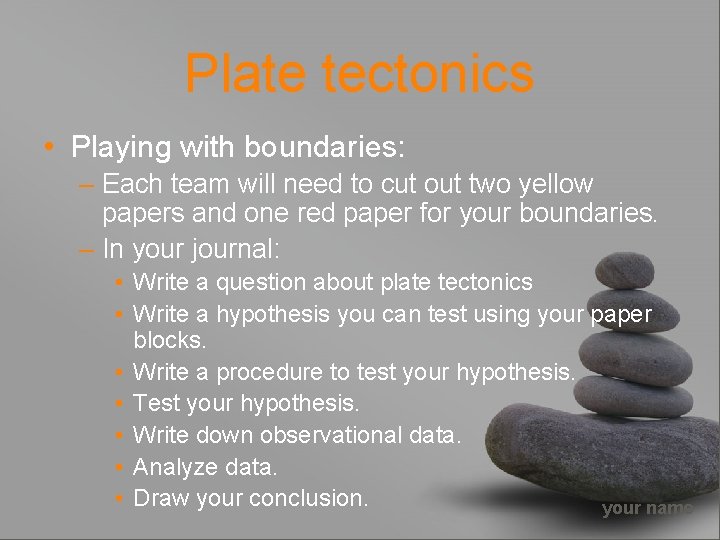 Plate tectonics

• Playing with boundaries:
– Each team will need to cut out two yellow papers and one red paper for your boundaries.
– In your journal:
• Write a question about plate tectonics
• Write a hypothesis you can test using your paper blocks.
• Write a procedure to test your hypothesis.
• Test your hypothesis.
• Write down observational data.
• Analyze data.
• Draw your conclusion.

your name